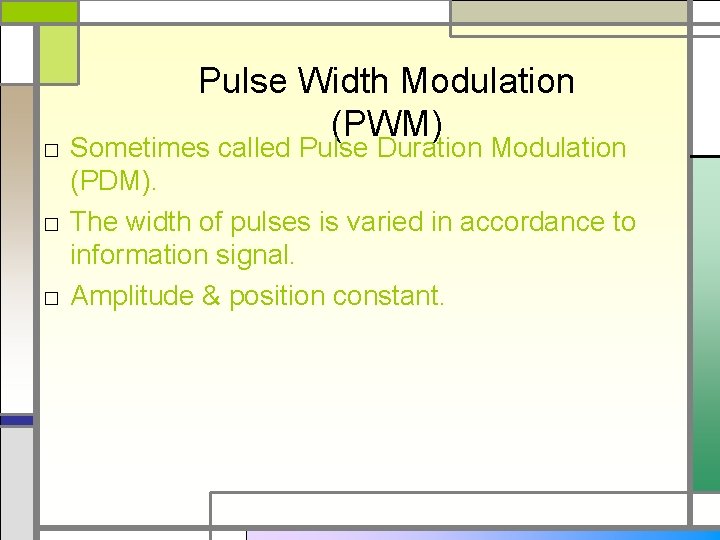 Pulse Width Modulation (PWM)

□ Sometimes called Pulse Duration Modulation (PDM).

□ The width of pulses is varied in accordance to information signal.

□ Amplitude & position constant.